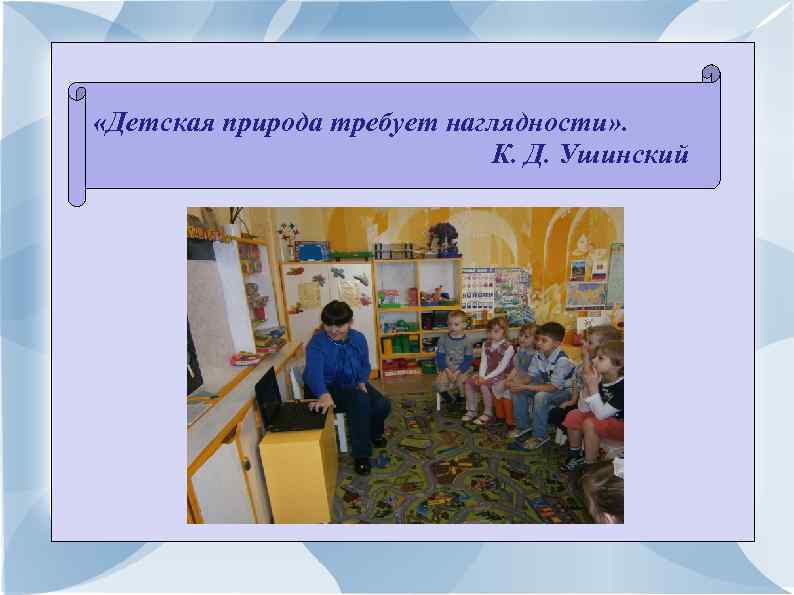 «Детская природа требует наглядности».
К. Д. Ушинский